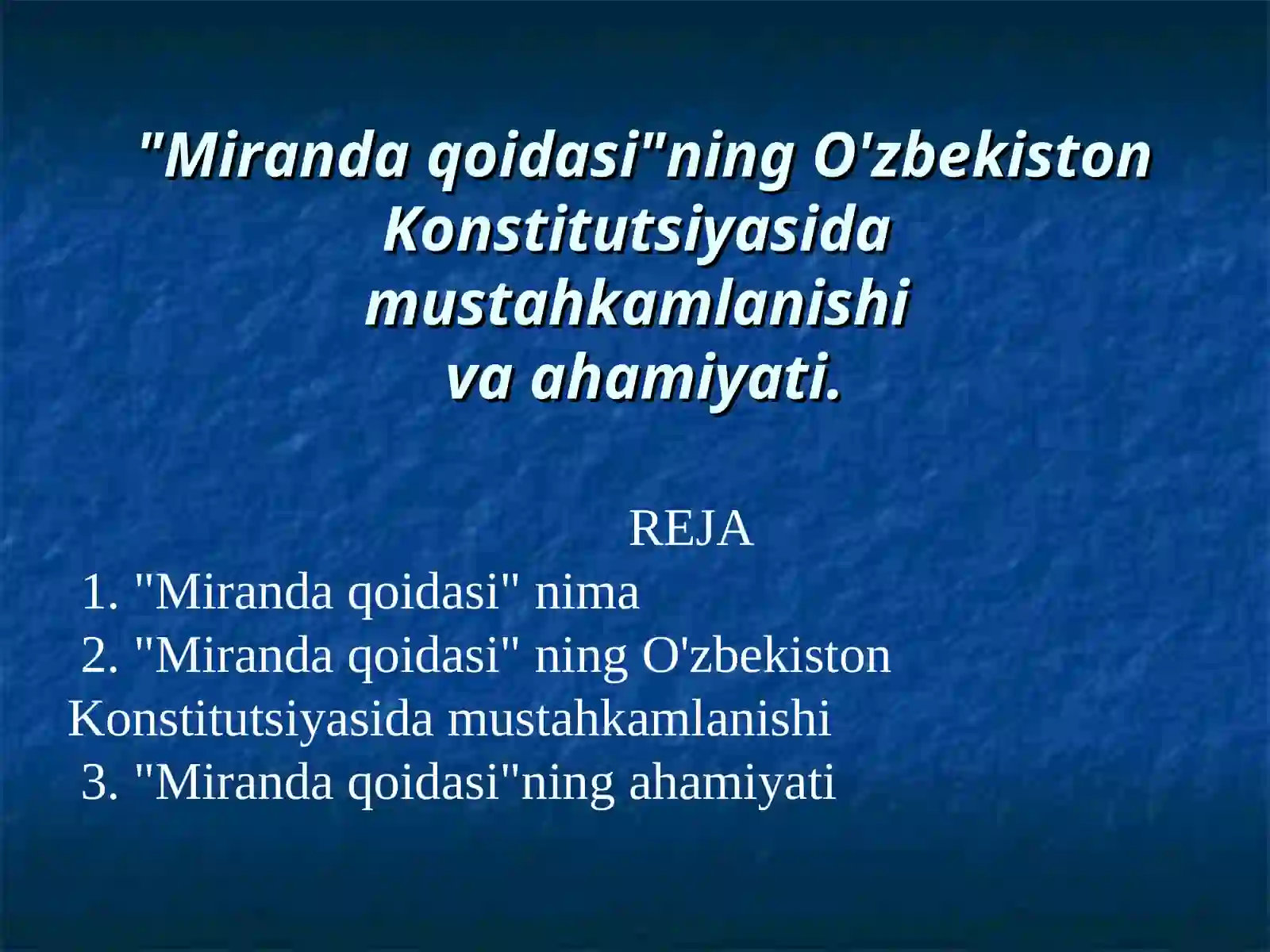 "Miranda qoidasi"ning O'zbekiston Konstitutsiyasida mustahkamlanishi va ahamiyati.

REJA

1. "Miranda qoidasi" nima
2. "Miranda qoidasi" ning O'zbekiston Konstitutsiyasida mustahkamlanishi
3. "Miranda qoidasi"ning ahamiyati